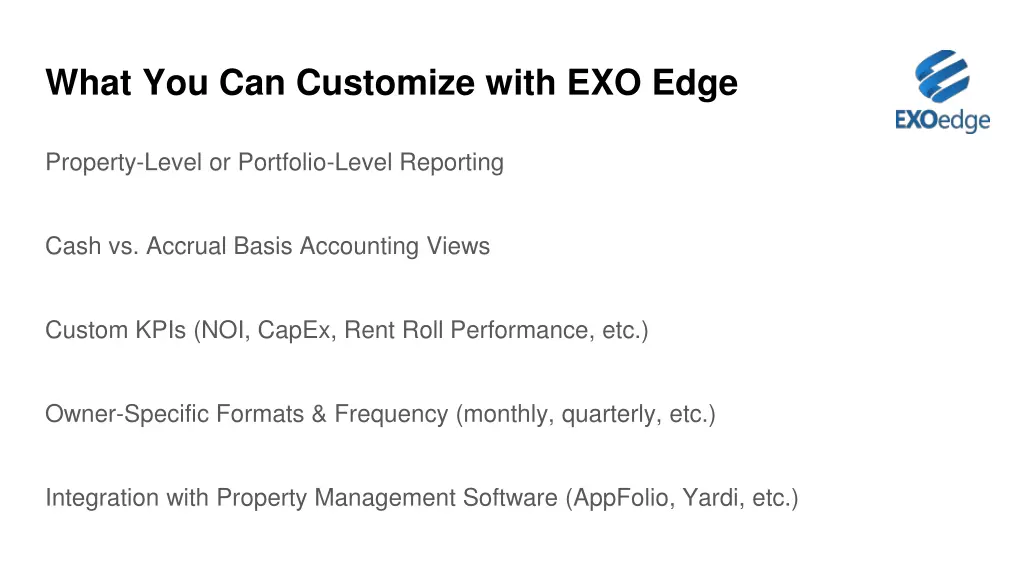 What You Can Customize with EXO Edge

EXOedge

Property-Level or Portfolio-Level Reporting

Cash vs. Accrual Basis Accounting Views

Custom KPIs (NOI, CapEx, Rent Roll Performance, etc.)

Owner-Specific Formats & Frequency (monthly, quarterly, etc.)

Integration with Property Management Software (AppFolio, Yardi, etc.)